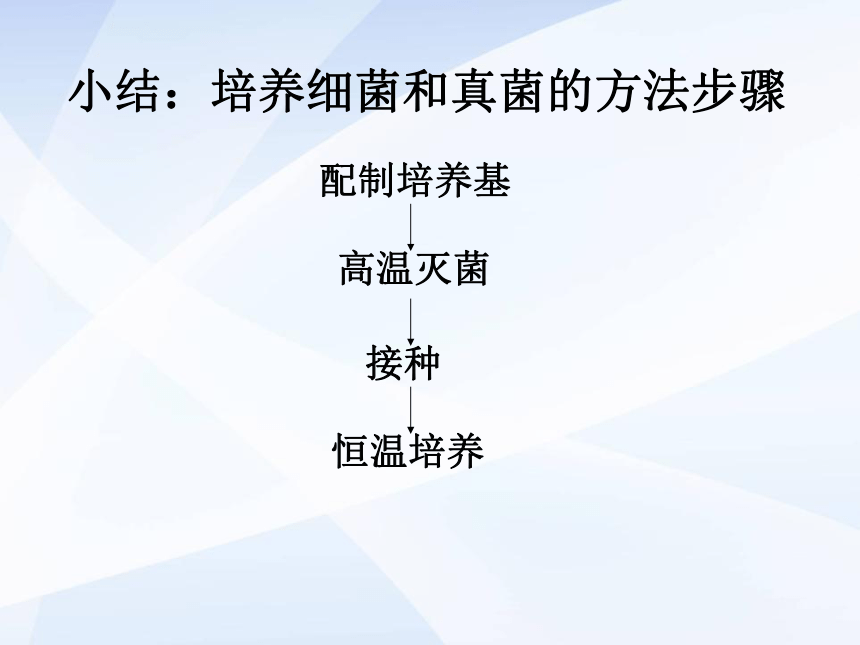 小结：培养细菌和真菌的方法步骤

配制培养基

高温灭菌

接种

恒温培养